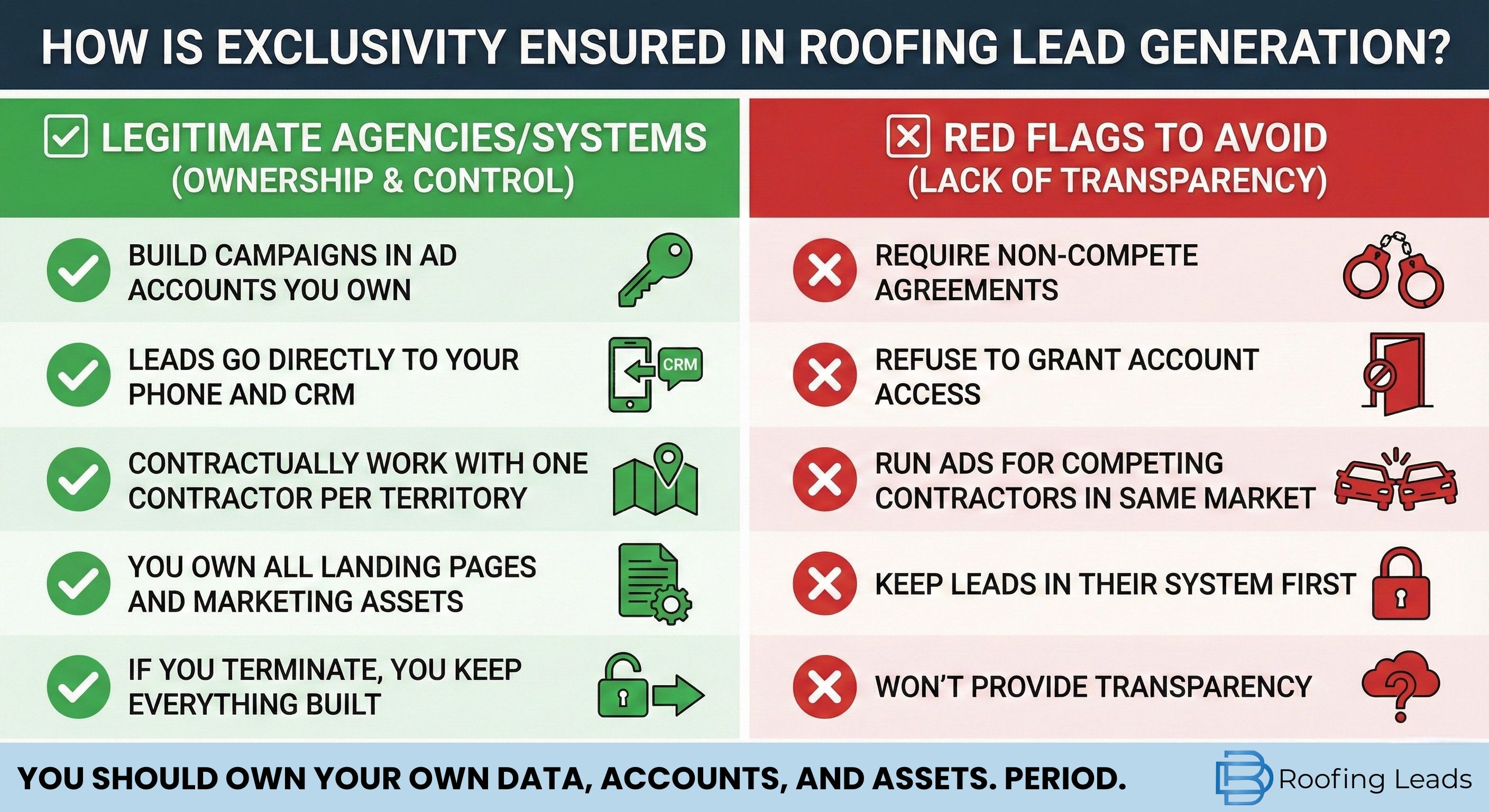 HOW IS EXCLUSIVITY ENSURED IN ROOFING LEAD GENERATION?

LEGITIMATE AGENCIES/SYSTEMS (OWNERSHIP & CONTROL)

BUILD CAMPAIGNS IN AD ACCOUNTS YOU OWN

LEADS GO DIRECTLY TO YOUR PHONE AND CRM

CRM

CONTRACTUALLY WORK WITH ONE CONTRACTOR PER TERRITORY

YOU OWN ALL LANDING PAGES AND MARKETING ASSETS

IF YOU TERMINATE, YOU KEEP EVERYTHING BUILT

RED FLAGS TO AVOID (LACK OF TRANSPARENCY)

REQUIRE NON-COMPETE AGREEMENTS

REFUSE TO GRANT ACCOUNT ACCESS

RUN ADS FOR COMPETING CONTRACTORS IN SAME MARKET

KEEP LEADS IN THEIR SYSTEM FIRST

WON'T PROVIDE TRANSPARENCY

YOU SHOULD OWN YOUR OWN DATA, ACCOUNTS, AND ASSETS. PERIOD.

Roofing Leads